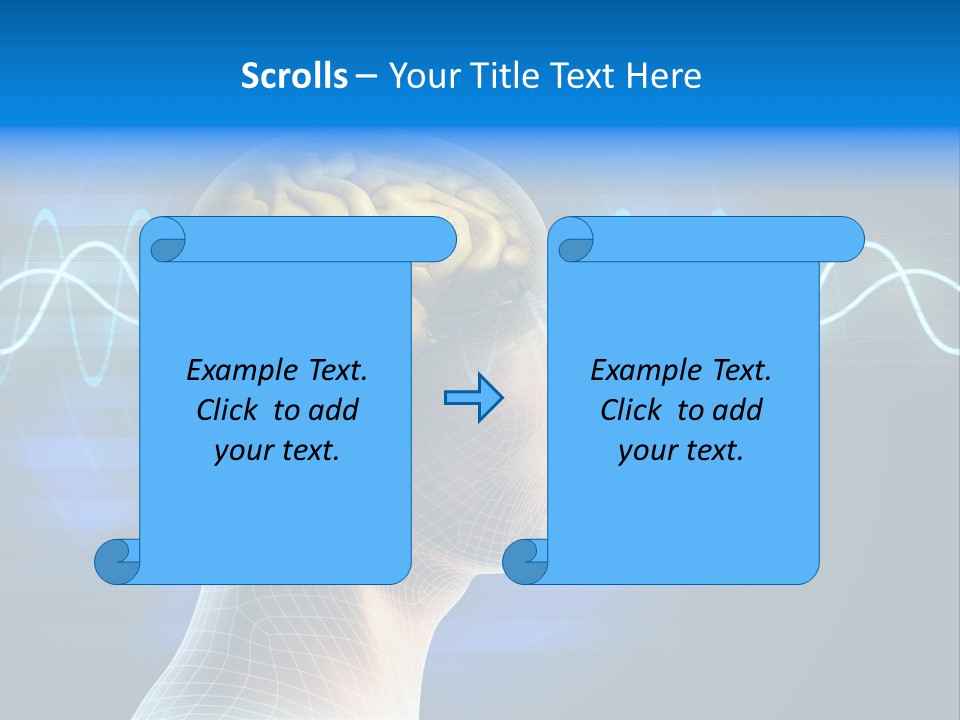 Scrolls – Your Title Text Here

Example Text. Click to add your text.

Example Text. Click to add your text.